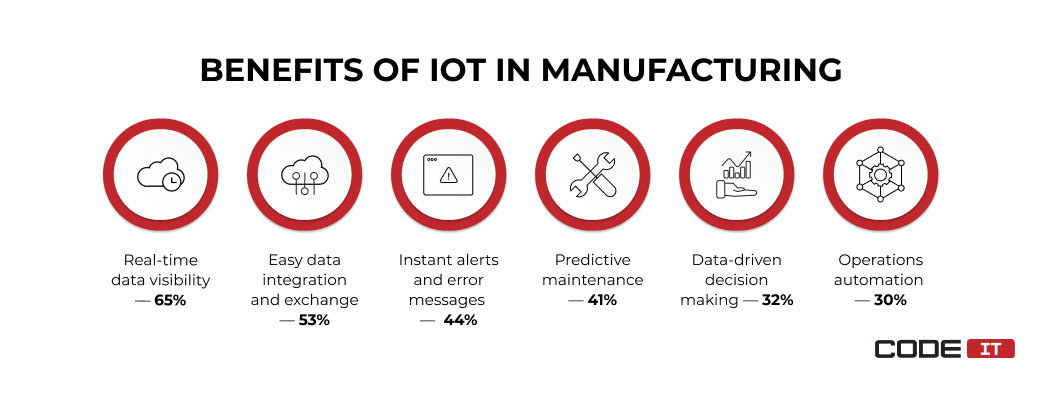 BENEFITS OF IOT IN MANUFACTURING

Real-time data visibility — 65%

Easy data integration and exchange — 53%

Instant alerts and error messages — 44%

Predictive maintenance — 41%

Data-driven decision making — 32%

Operations automation — 30%

CODE IT